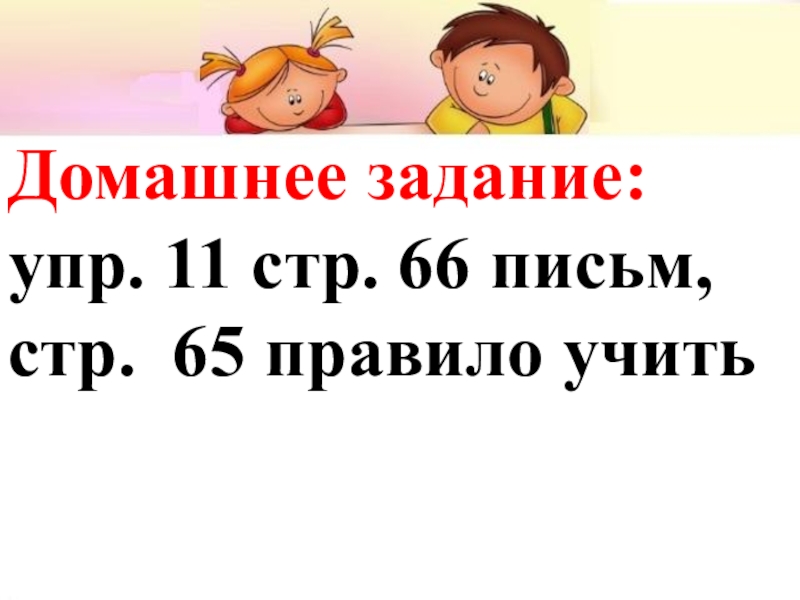 Домашнее задание:
упр. 11 стр. 66 письм,
стр. 65 правило учить